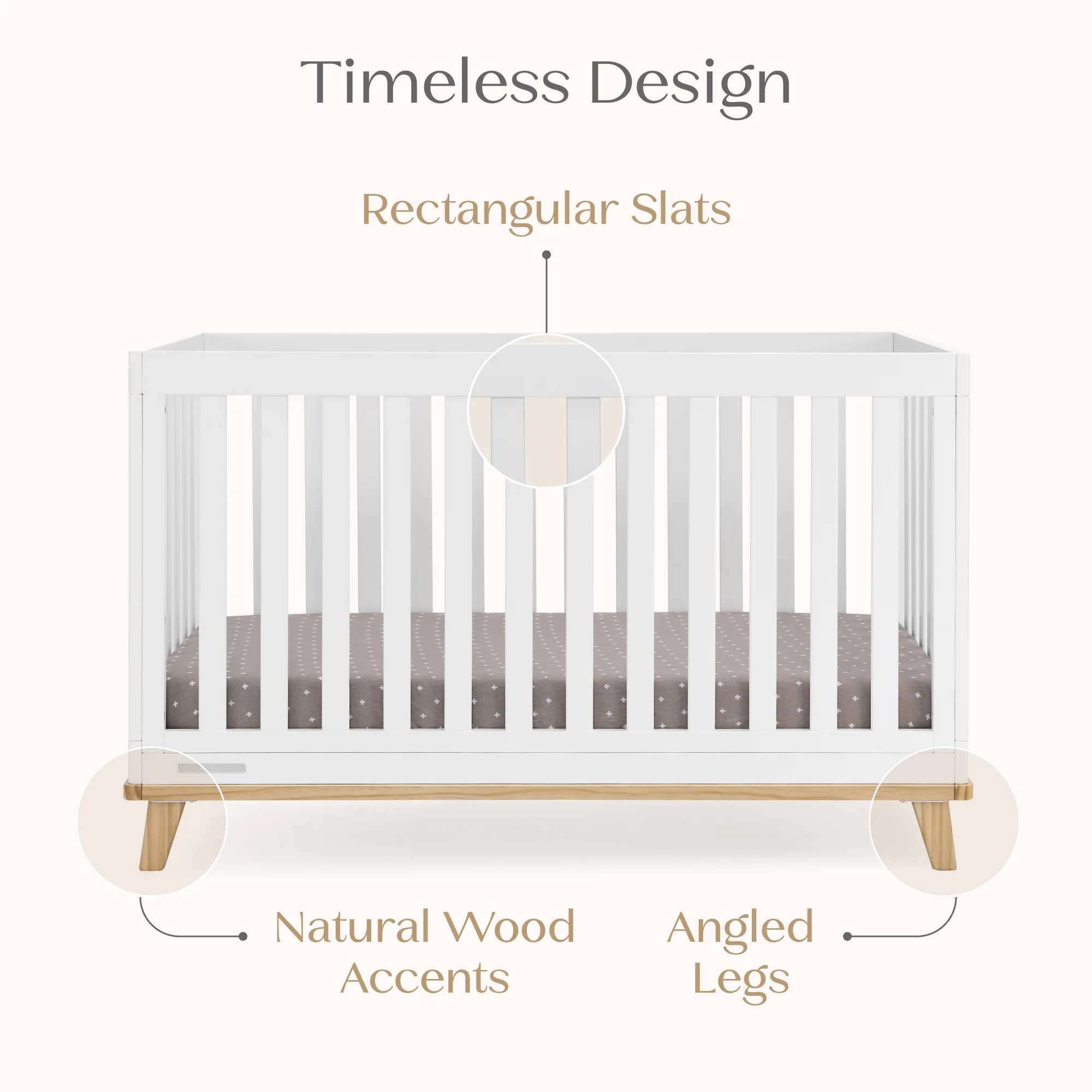 Timeless Design

Rectangular Slats

Natural Wood Accents

Angled Legs